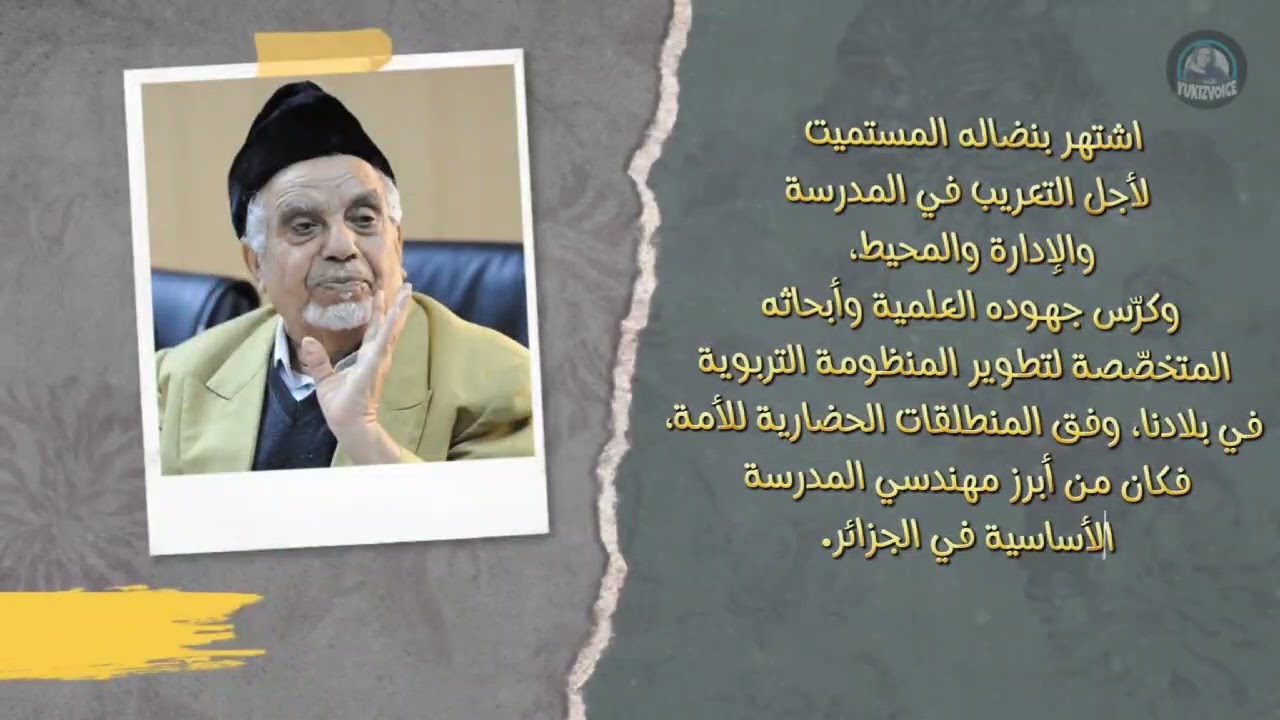 YUKIZVOICE

اشتهر بنضاله المستميت
لأجل التعريب في المدرسة
والإدارة والمحيط،
وكرّس جهوده العلمية وأبحاثه
المتخصّصة لتطوير المنظومة التربوية
في بلادنا، وفق المنطلقات الحضارية للأمة،
فكان من أبرز مهندسي المدرسة
الأساسية في الجزائر.